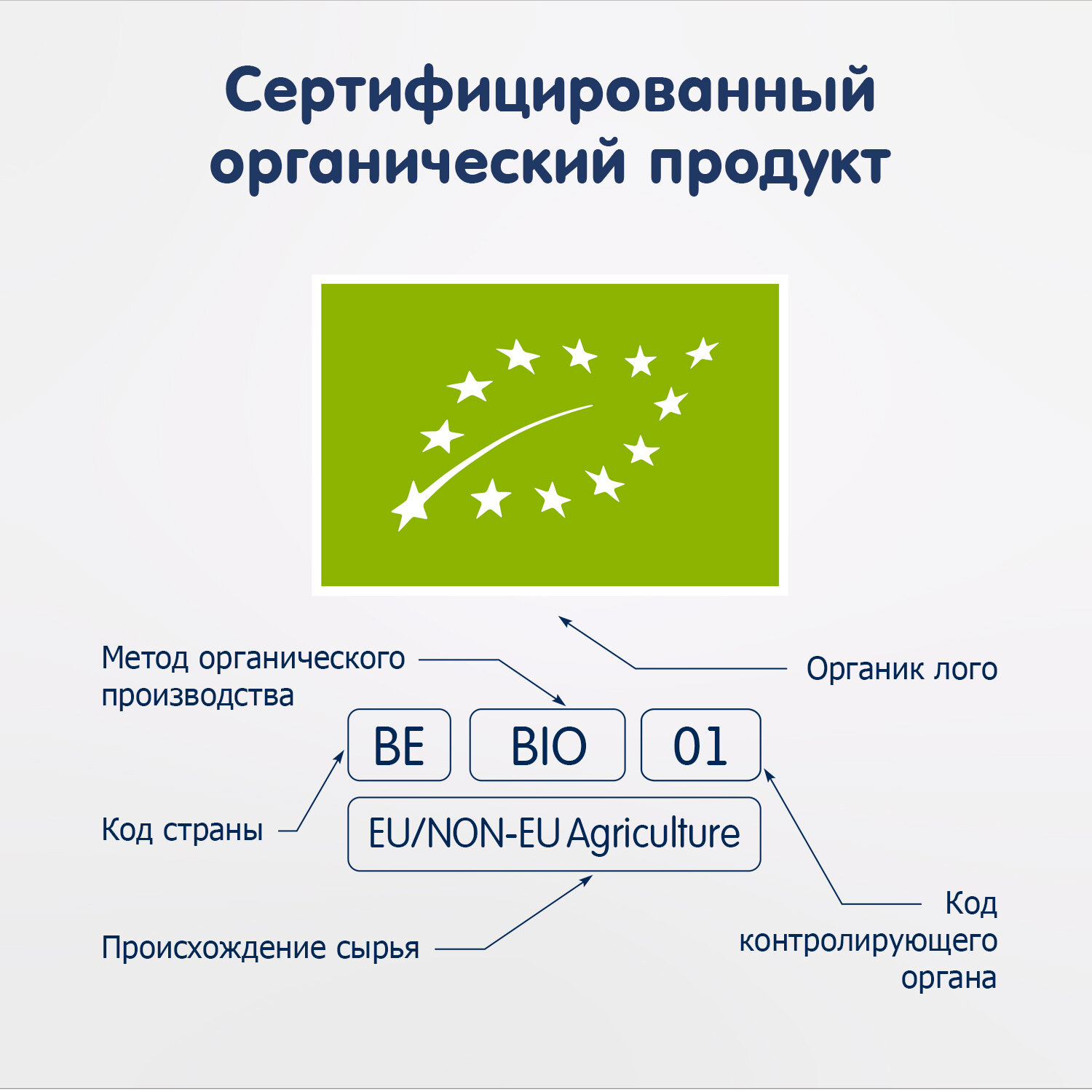 Сертифицированный органический продукт

Метод органического производства

Органик лого

BE

BIO

01

Код страны

EU/NON-EU Agriculture

Происхождение сырья

Код контролирующего органа